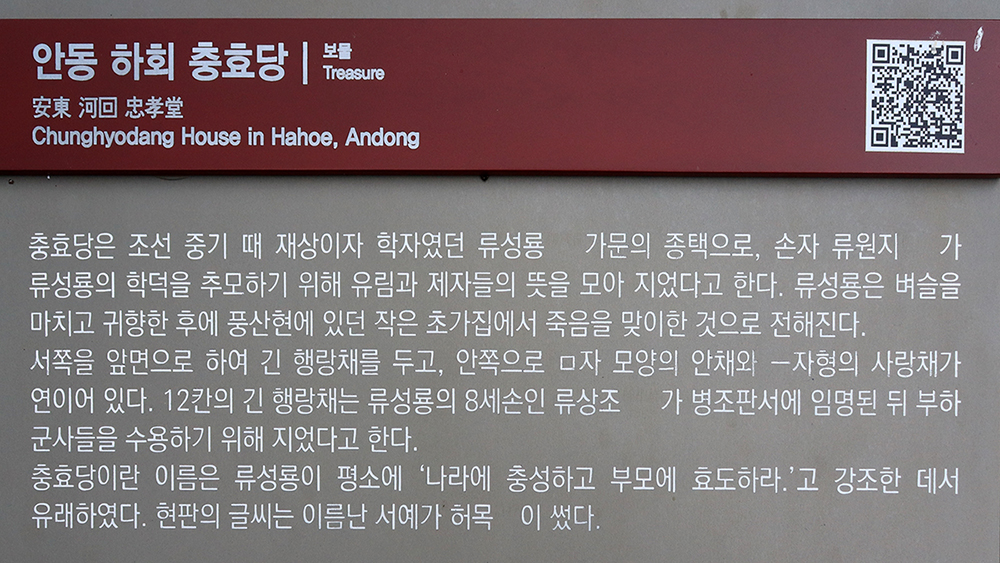 안동 하회 충효당 | 보물 Treasure

安東 河回 忠孝堂

Chunghyodang House in Hahoe, Andong

충효당은 조선 중기 때 재상이자 학자였던 류성룡 가문의 종택으로, 손자 류원지 가 류성룡의 학덕을 추모하기 위해 유림과 제자들의 뜻을 모아 지었다고 한다. 류성룡은 벼슬을 마치고 귀향한 후에 풍산현에 있던 작은 초가집에서 죽음을 맞이한 것으로 전해진다.

서쪽을 앞면으로 하여 긴 행랑채를 두고, 안쪽으로 ㅁ자 모양의 안채와 ㅡ자형의 사랑채가 연이어 있다. 12칸의 긴 행랑채는 류성룡의 8세손인 류상조 가 병조판서에 임명된 뒤 부하 군사들을 수용하기 위해 지었다고 한다.

충효당이란 이름은 류성룡이 평소에 '나라에 충성하고 부모에 효도하라.'고 강조한 데서 유래하였다. 현판의 글씨는 이름난 서예가 허목 이 썼다.